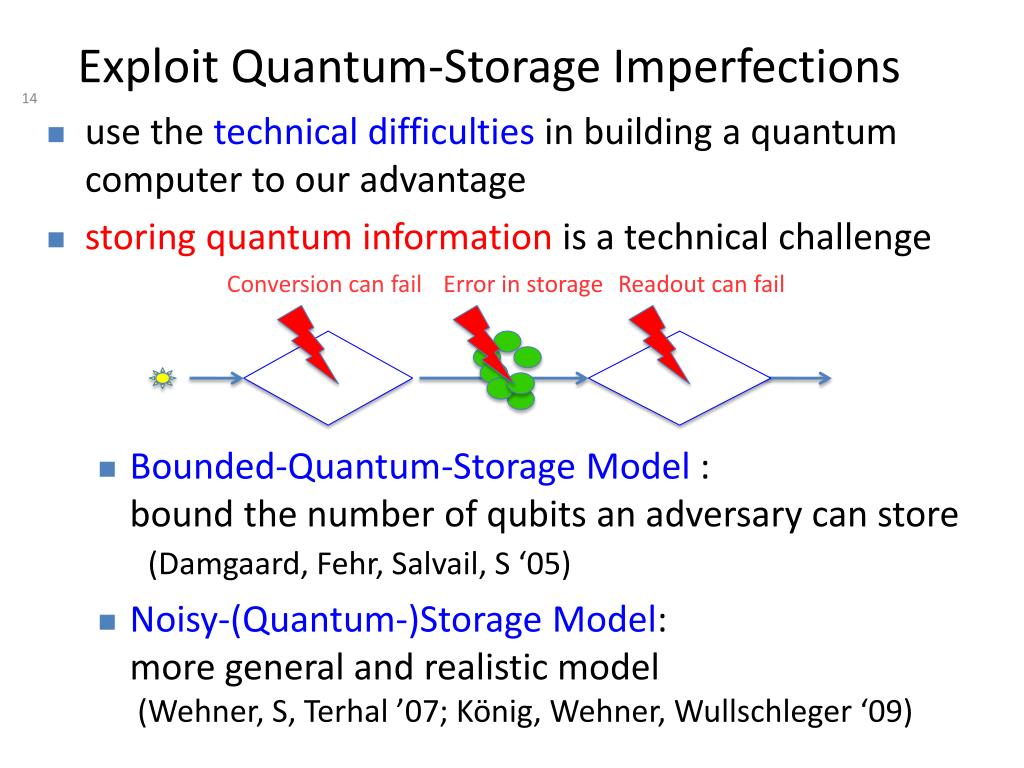 Exploit Quantum-Storage Imperfections

14

use the technical difficulties in building a quantum computer to our advantage

storing quantum information is a technical challenge

Conversion can fail Error in storage Readout can fail

Bounded-Quantum-Storage Model : bound the number of qubits an adversary can store (Damgaard, Fehr, Salvail, S ‘05)

Noisy-(Quantum-)Storage Model: more general and realistic model (Wehner, S, Terhal ’07; König, Wehner, Wullschleger ‘09)